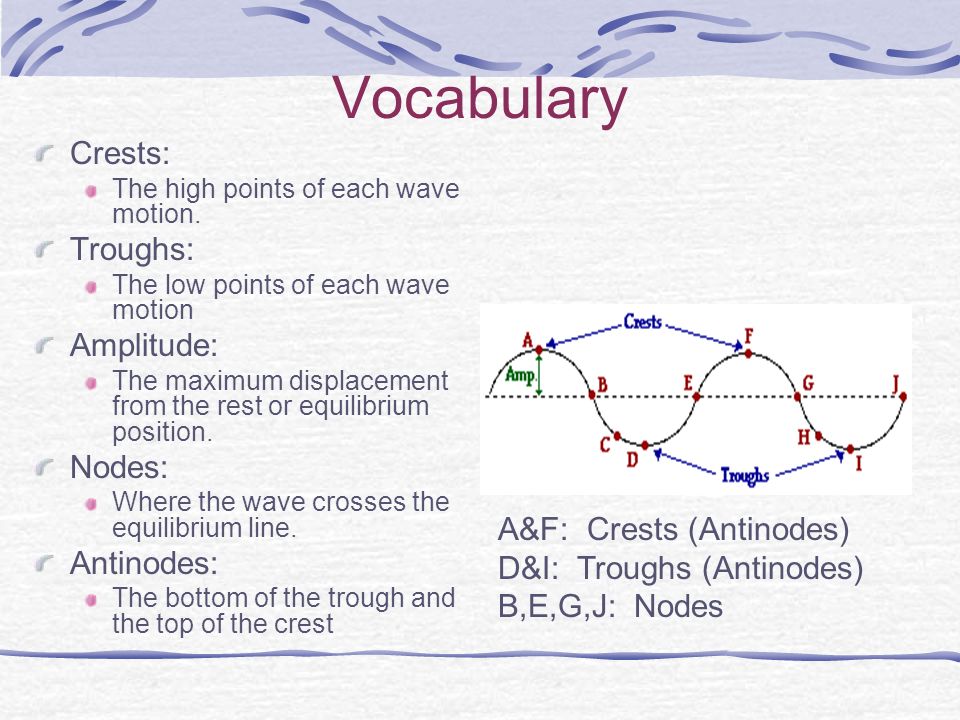 Vocabulary

Crests:

The high points of each wave motion.

Troughs:

The low points of each wave motion

Amplitude:

The maximum displacement from the rest or equilibrium position.

Nodes:

Where the wave crosses the equilibrium line.

Antinodes:

The bottom of the trough and the top of the crest

Crests
A
F
Amp.
B
E
G
J
C
D
H
I
Troughs

A&F: Crests (Antinodes)
D&I: Troughs (Antinodes)
B,E,G,J: Nodes